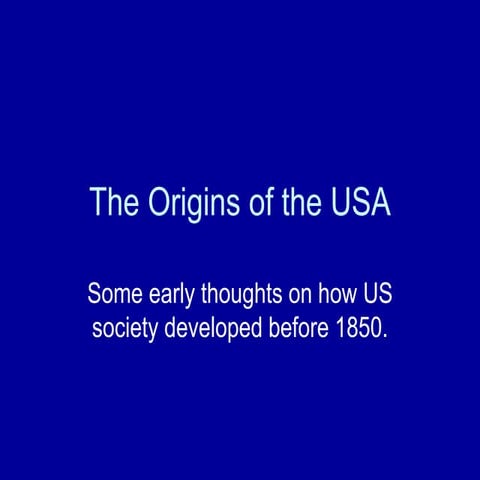 The Origins of the USA

Some early thoughts on how US society developed before 1850.